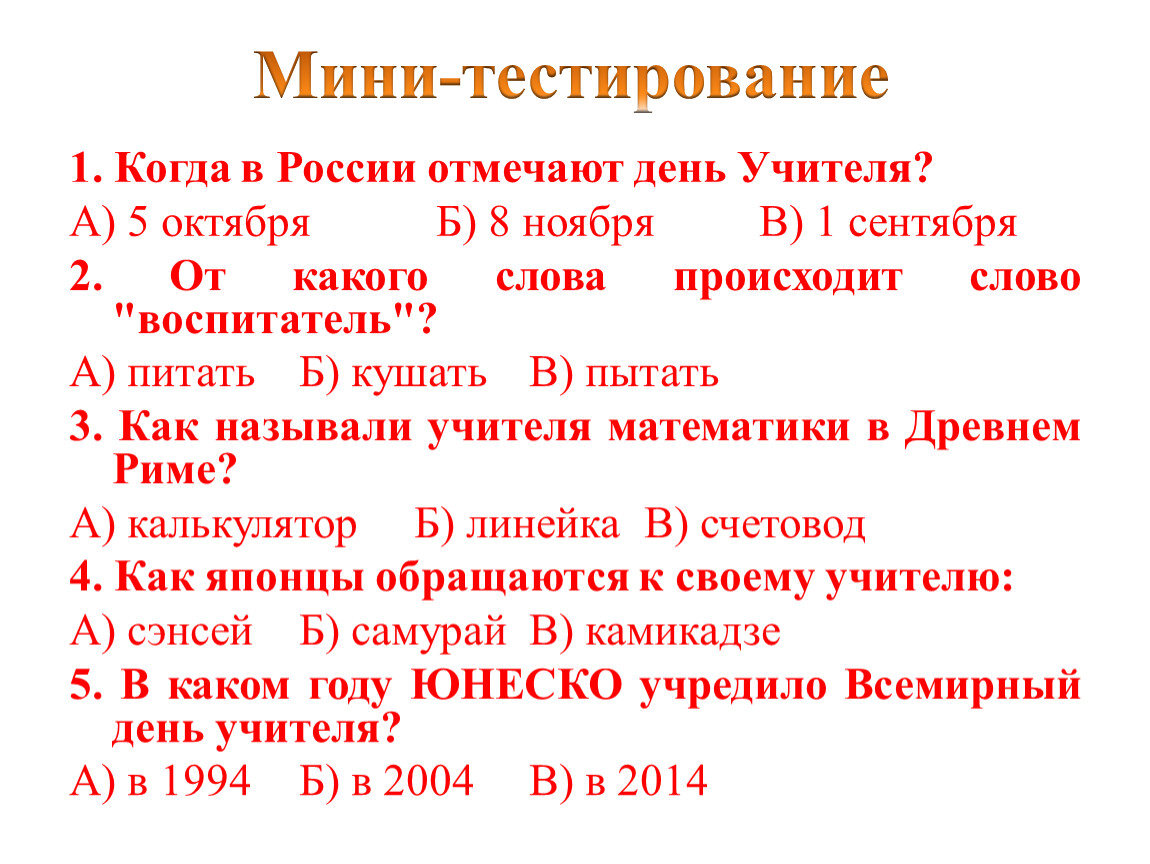 Мини-тестирование

1. Когда в России отмечают день Учителя?

А) 5 октября Б) 8 ноября В) 1 сентября

2. От какого слова происходит слово "воспитатель"?

А) питать Б) кушать В) пытать

3. Как называли учителя математики в Древнем Риме?

А) калькулятор Б) линейка В) счетовод

4. Как японцы обращаются к своему учителю:

А) сэнсей Б) самурай В) камикадзе

5. В каком году ЮНЕСКО учредило Всемирный день учителя?

А) в 1994 Б) в 2004 В) в 2014